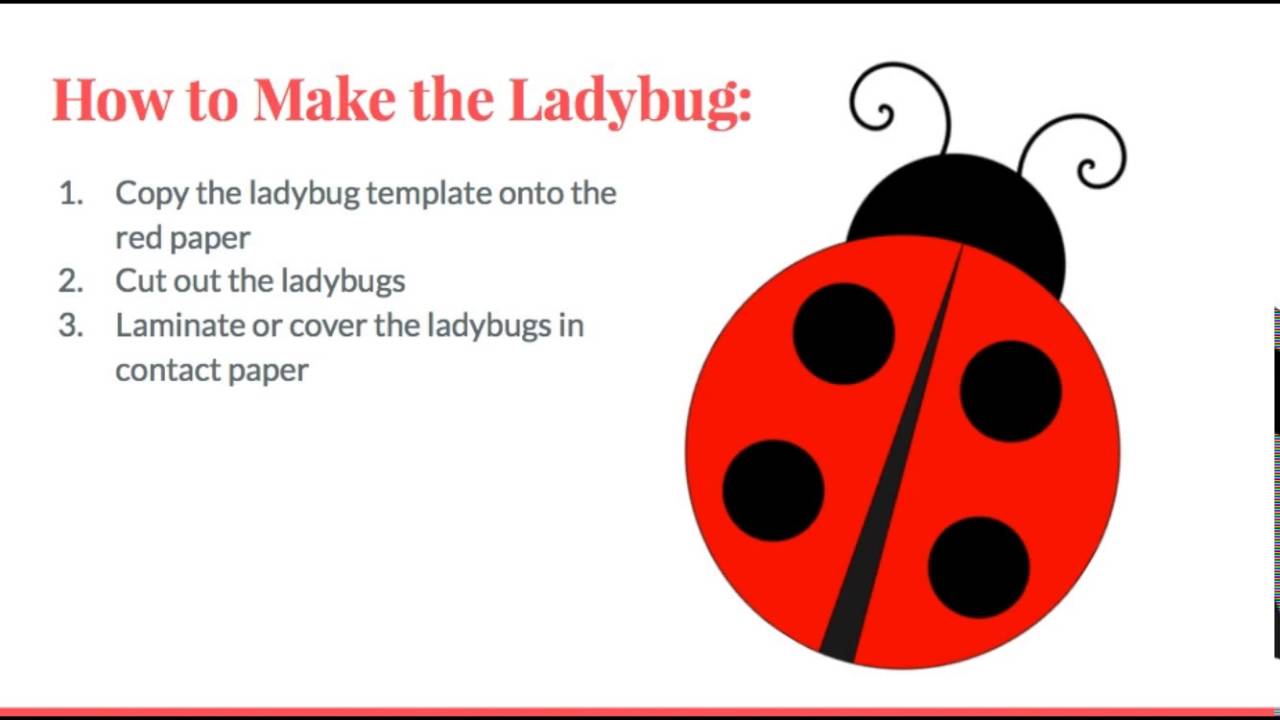 How to Make the Ladybug:

1. Copy the ladybug template onto the red paper
2. Cut out the ladybugs
3. Laminate or cover the ladybugs in contact paper